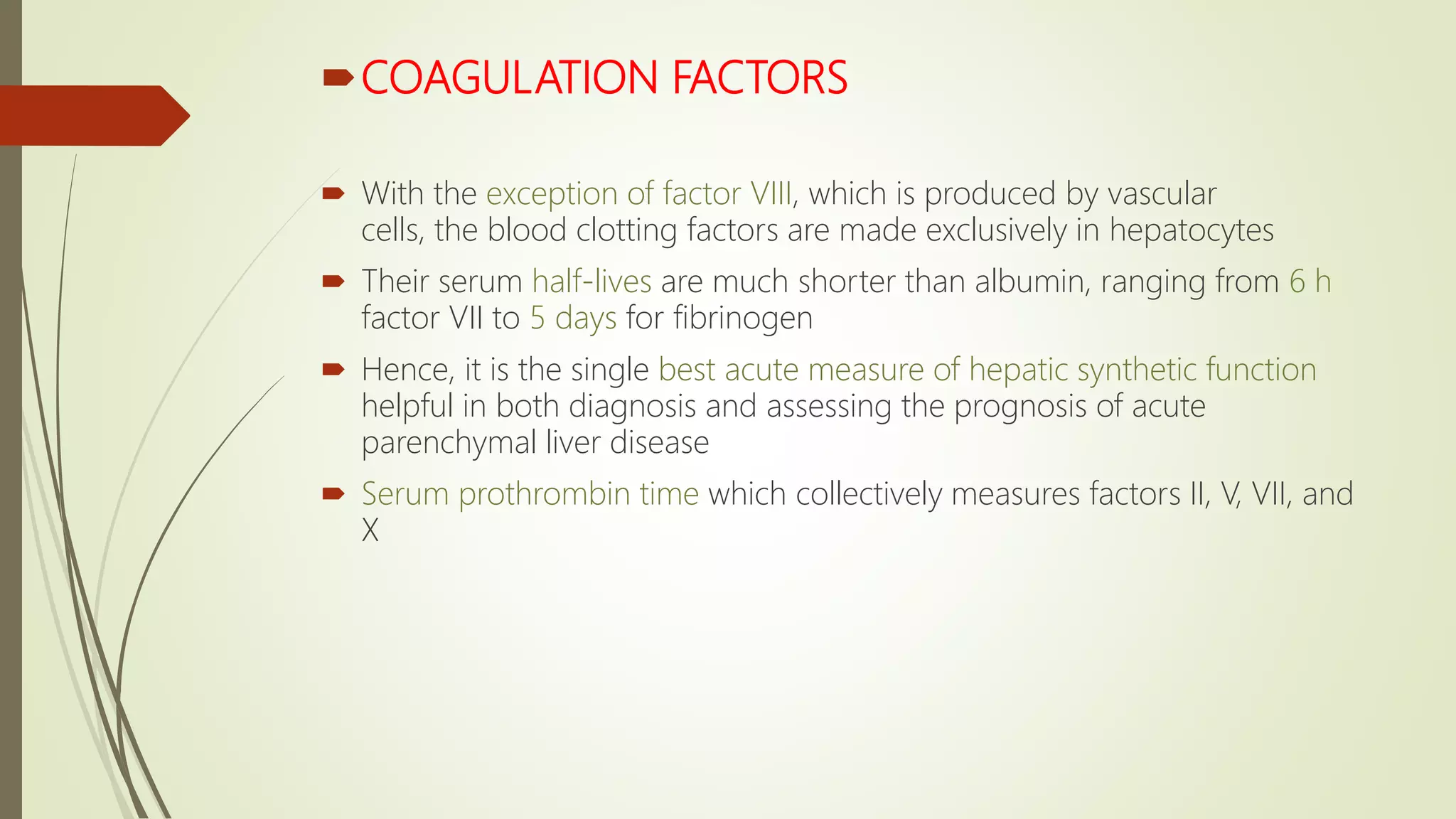 COAGULATION FACTORS

With the exception of factor VIII, which is produced by vascular cells, the blood clotting factors are made exclusively in hepatocytes

Their serum half-lives are much shorter than albumin, ranging from 6 h factor VII to 5 days for fibrinogen

Hence, it is the single best acute measure of hepatic synthetic function helpful in both diagnosis and assessing the prognosis of acute parenchymal liver disease

Serum prothrombin time which collectively measures factors II, V, VII, and X